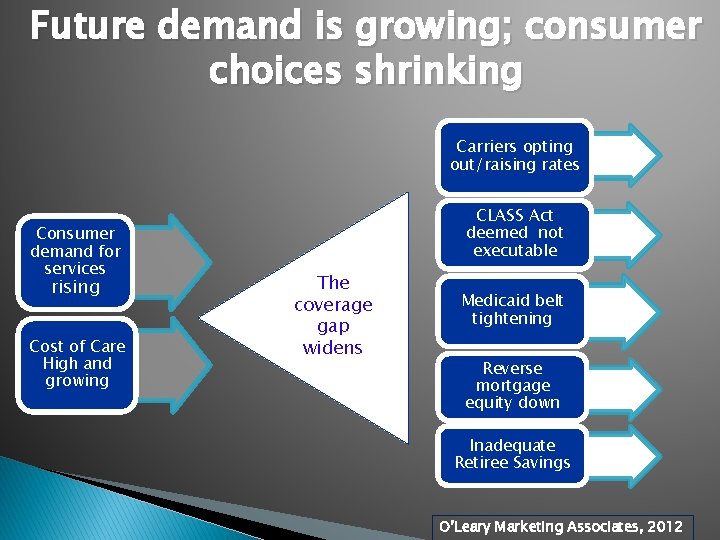 Future demand is growing; consumer choices shrinking

Consumer demand for services rising

Cost of Care High and growing

The coverage gap widens

Carriers opting out/raising rates

CLASS Act deemed not executable

Medicaid belt tightening

Reverse mortgage equity down

Inadequate Retiree Savings

O'Leary Marketing Associates, 2012